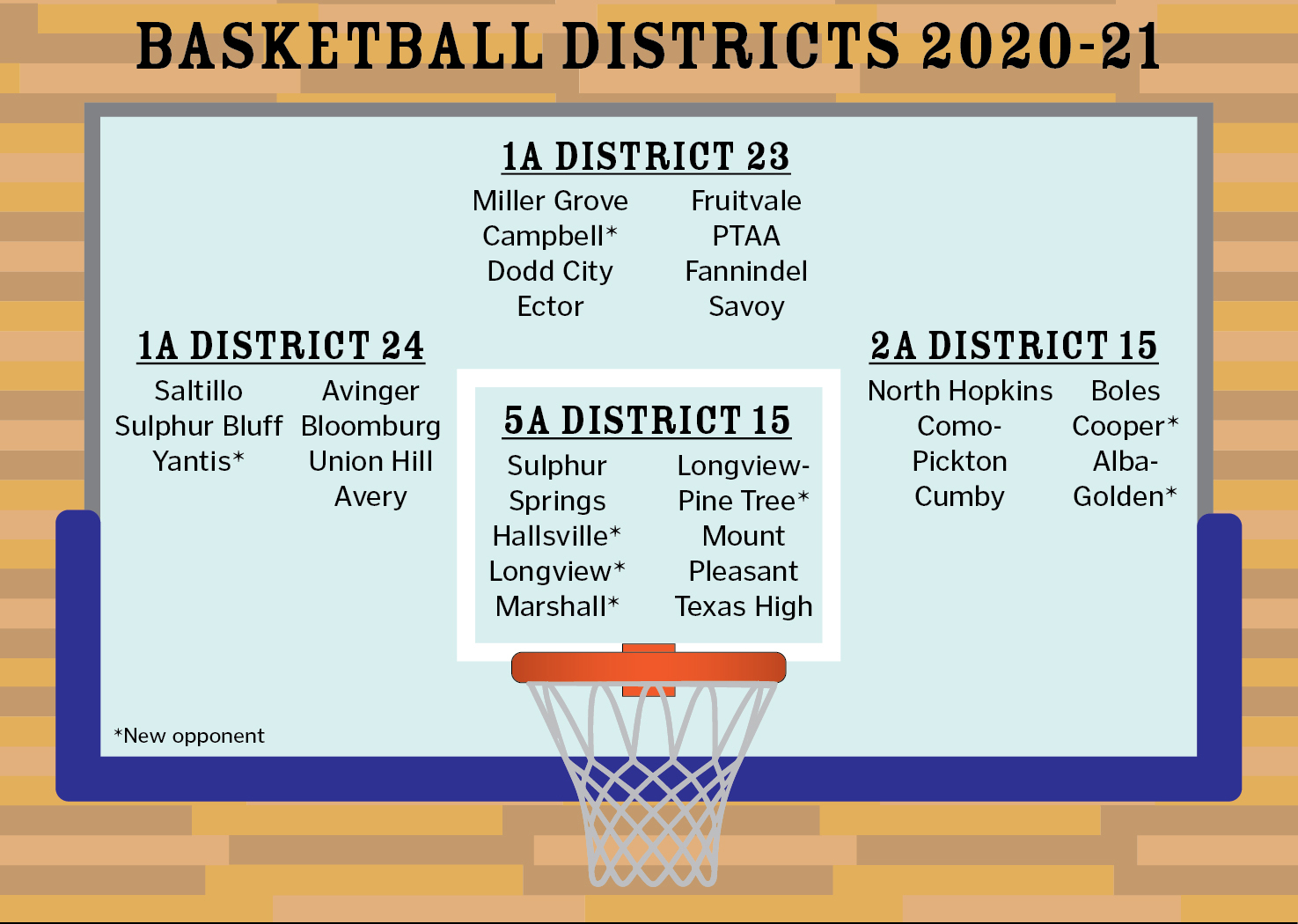 BASKETBALL DISTRICTS 2020-21

1A DISTRICT 23

Miller Grove
Campbell*
Dodd City
Ector

Fruitvale
PTAA
Fannindel
Savoy

1A DISTRICT 24

Saltillo
Sulphur Bluff
Yantis*

Avinger
Bloomburg
Union Hill
Avery

5A DISTRICT 15

Sulphur Springs
Hallsville*
Longview*
Marshall*

Longview-Pine Tree*
Mount Pleasant
Texas High

2A DISTRICT 15

North Hopkins
Como-Pickton
Cumby

Boles
Cooper*
Alba-Golden*

*New opponent